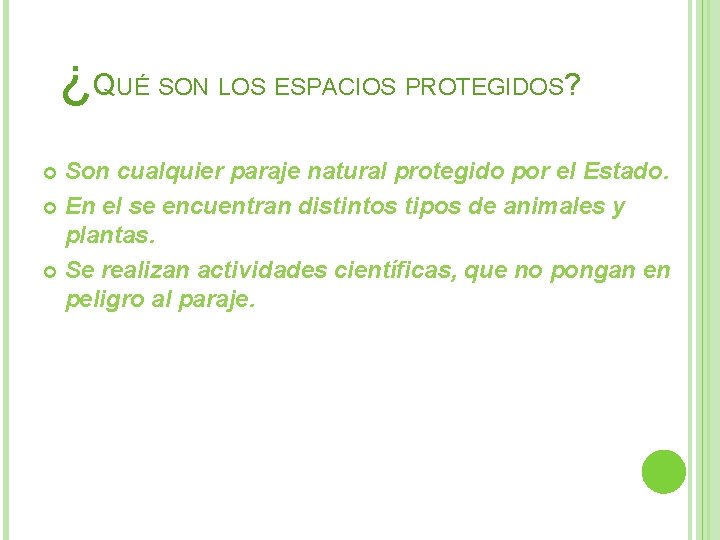 ¿QUÉ SON LOS ESPACIOS PROTEGIDOS?

Son cualquier paraje natural protegido por el Estado.

En el se encuentran distintos tipos de animales y plantas.

Se realizan actividades científicas, que no pongan en peligro al paraje.